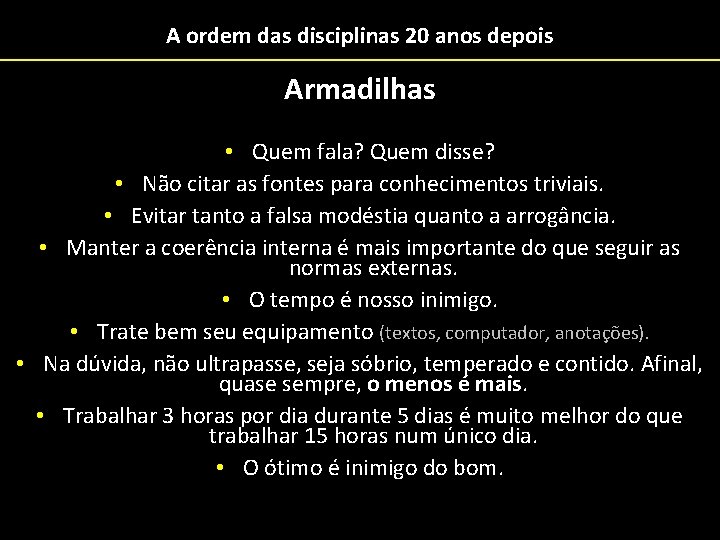 A ordem das disciplinas 20 anos depois

Armadilhas

• Quem fala? Quem disse?
• Não citar as fontes para conhecimentos triviais.
• Evitar tanto a falsa modéstia quanto a arrogância.
• Manter a coerência interna é mais importante do que seguir as normas externas.
• O tempo é nosso inimigo.
• Trate bem seu equipamento (textos, computador, anotações).
• Na dúvida, não ultrapasse, seja sóbrio, temperado e contido. Afinal, quase sempre, o menos é mais.
• Trabalhar 3 horas por dia durante 5 dias é muito melhor do que trabalhar 15 horas num único dia.
• O ótimo é inimigo do bom.